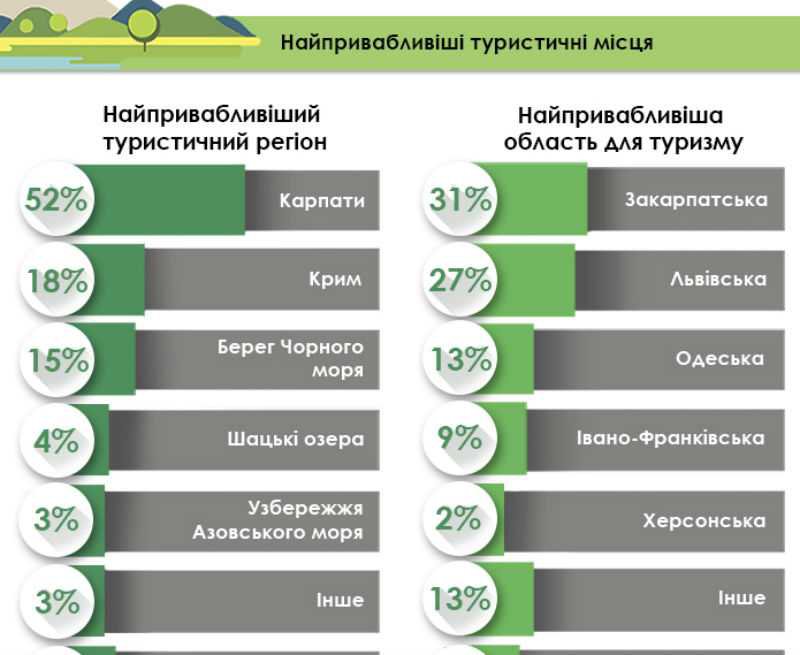 Найпривабливіші туристичні місця

Найпривабливіший туристичний регіон

52% Карпати

18% Крим

15% Берег Чорного моря

4% Шацькі озера

3% Узбережжя Азовського моря

3% Інше

Найпривабливіша область для туризму

31% Закарпатська

27% Львівська

13% Одеська

9% Івано-Франківська

2% Херсонська

13% Інше